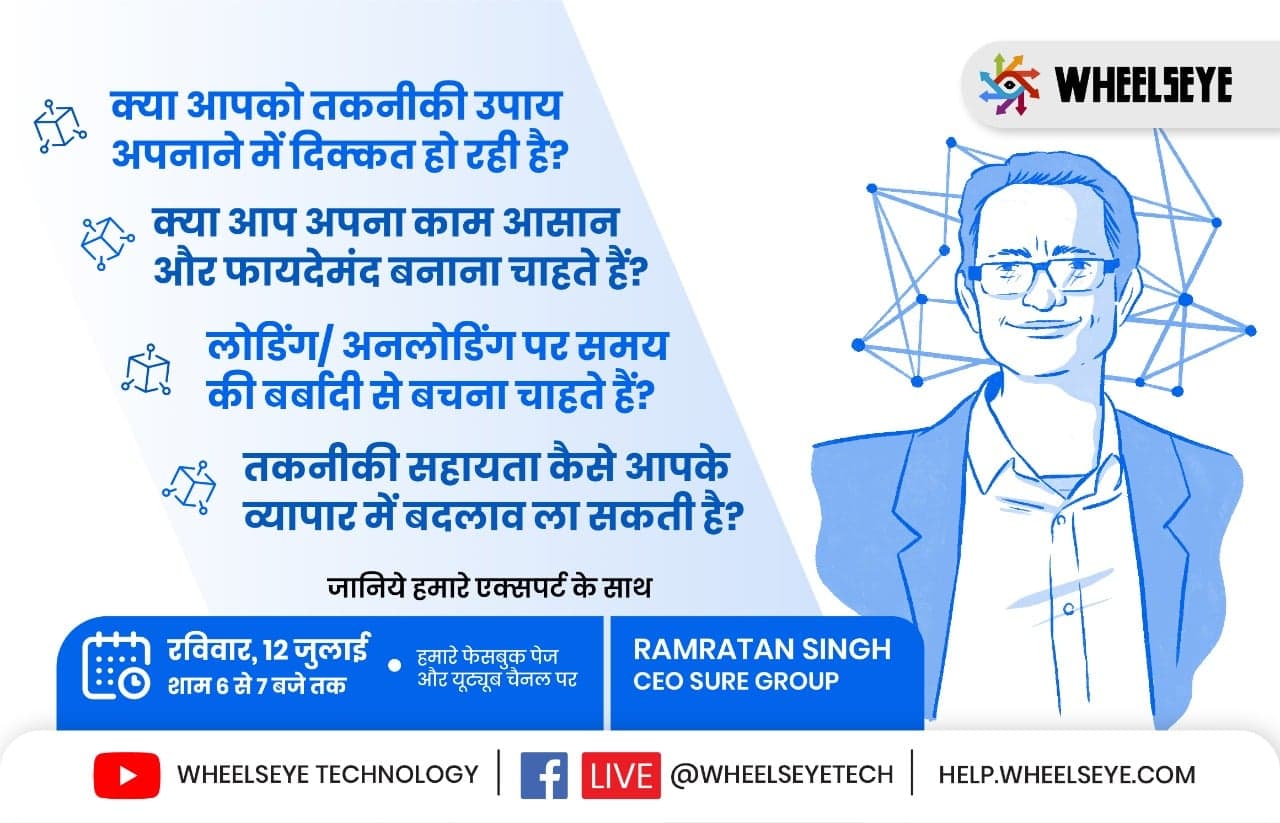 WHEELSEYE

क्या आपको तकनीकी उपाय अपनाने में दिक्कत हो रही है?

क्या आप अपना काम आसान और फायदेमंद बनाना चाहते हैं?

लोडिंग/ अनलोडिंग पर समय की बर्बादी से बचना चाहते हैं?

तकनीकी सहायता कैसे आपके व्यापार में बदलाव ला सकती है?

जानिये हमारे एक्सपर्ट के साथ

रविवार, 12 जुलाई
शाम 6 से 7 बजे तक

हमारे फेसबुक पेज और यूट्यूब चैनल पर

RAMRATAN SINGH
CEO SURE GROUP

WHEELSEYE TECHNOLOGY | LIVE @WHEELSEYETECH | HELP.WHEELSEYE.COM